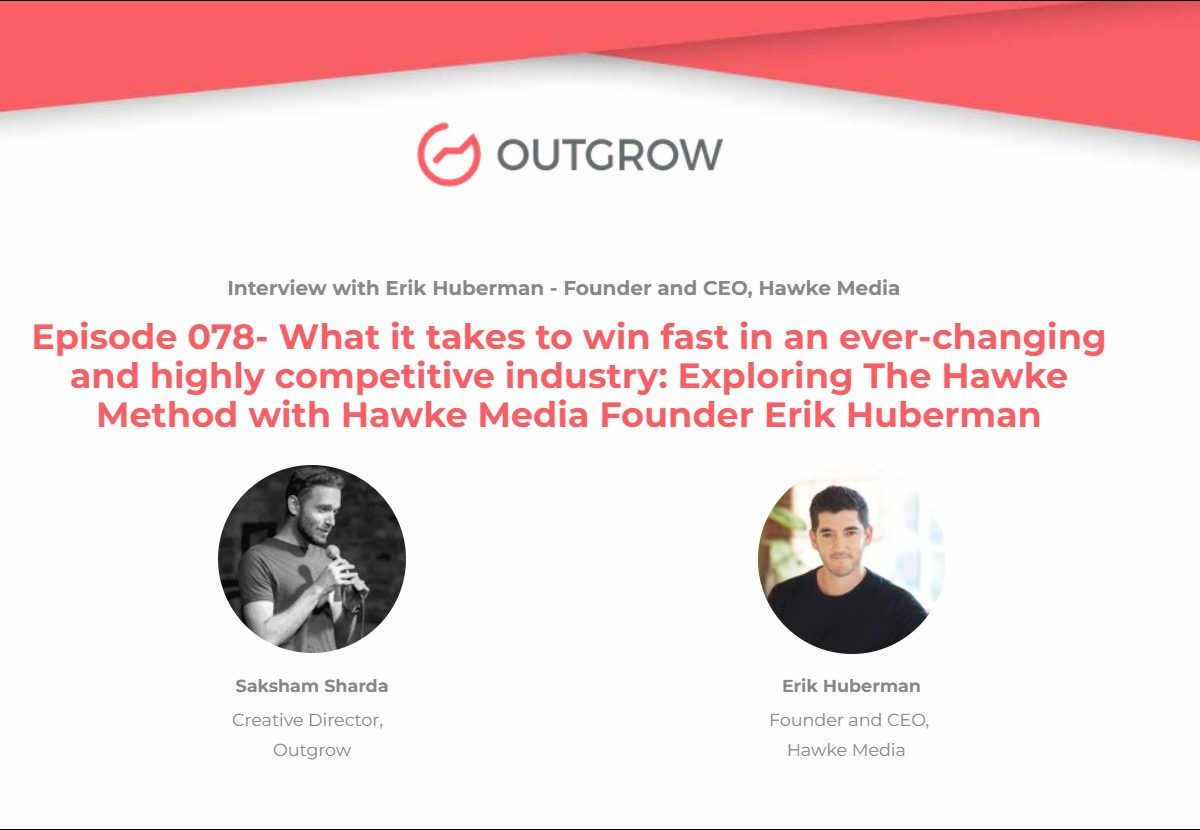 OUTGROW

Interview with Erik Huberman - Founder and CEO, Hawke Media

Episode 078- What it takes to win fast in an ever-changing and highly competitive industry: Exploring The Hawke Method with Hawke Media Founder Erik Huberman

Saksham Sharda
Creative Director,
Outgrow

Erik Huberman
Founder and CEO,
Hawke Media